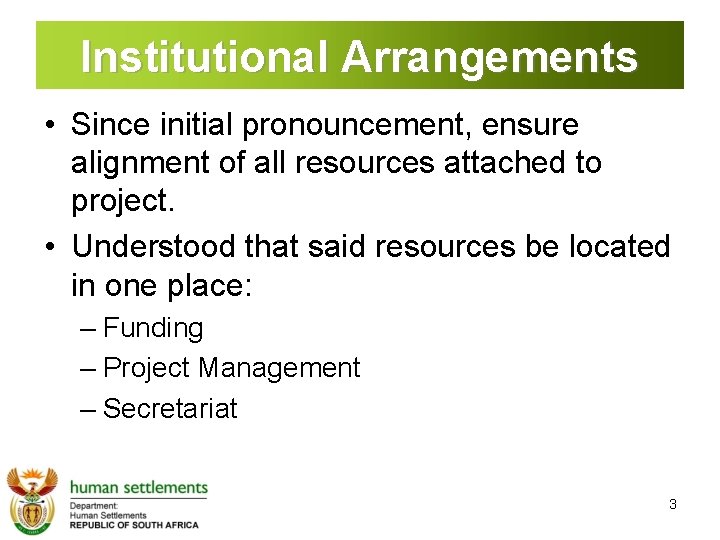 Institutional Arrangements

• Since initial pronouncement, ensure alignment of all resources attached to project.

• Understood that said resources be located in one place:

– Funding

– Project Management

– Secretariat

human settlements
Department:
Human Settlements
REPUBLIC OF SOUTH AFRICA

3